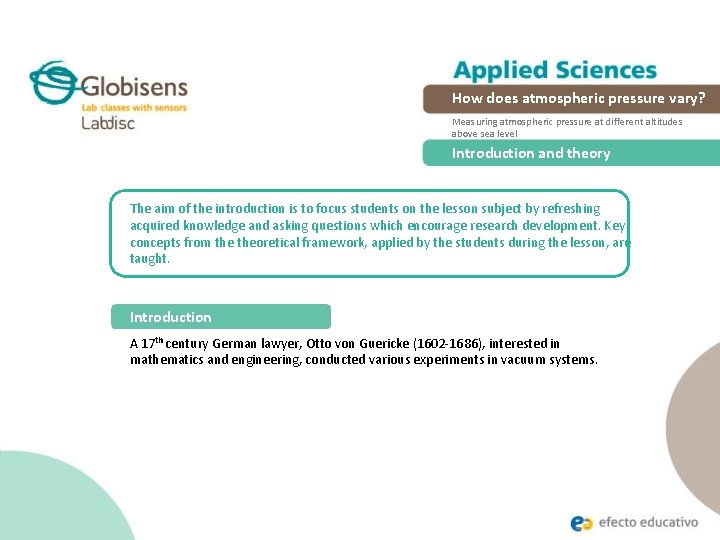 Globisens
Lab classes with sensors
Labdisc

Applied Sciences

How does atmospheric pressure vary?

Measuring atmospheric pressure at different altitudes above sea level

Introduction and theory

The aim of the introduction is to focus students on the lesson subject by refreshing acquired knowledge and asking questions which encourage research development. Key concepts from the theoretical framework, applied by the students during the lesson, are taught.

Introduction

A 17$^{th}$ century German lawyer, Otto von Guericke (1602-1686), interested in mathematics and engineering, conducted various experiments in vacuum systems.

efecto educativo